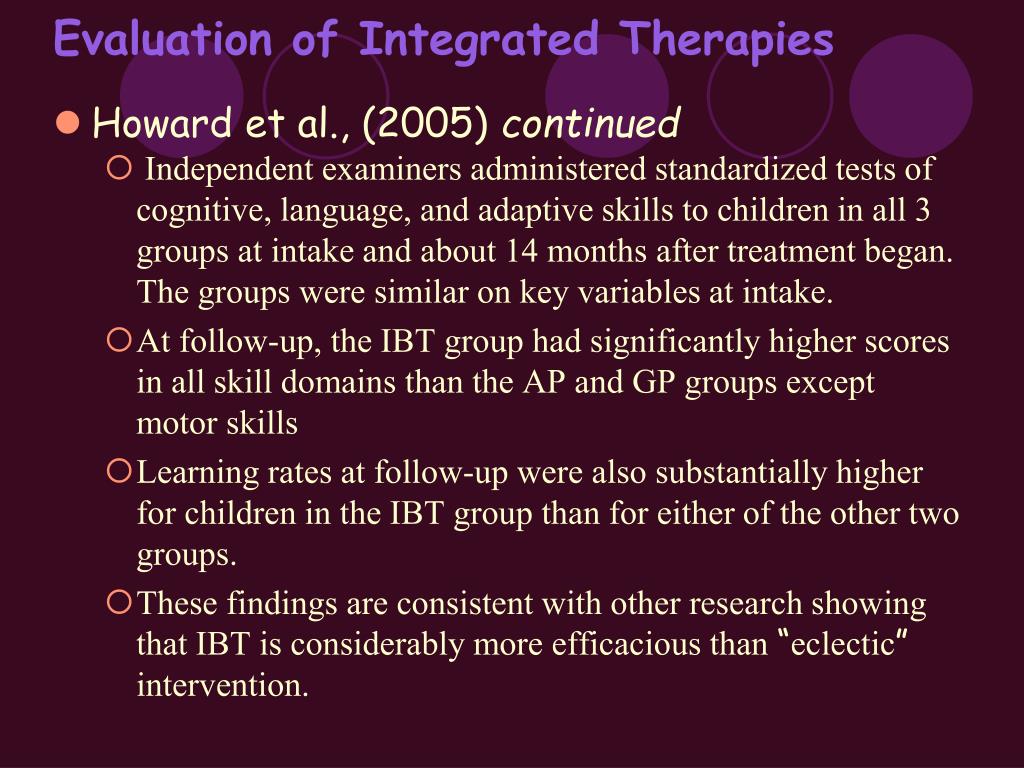 Evaluation of Integrated Therapies

Howard et al., (2005) continued

Independent examiners administered standardized tests of cognitive, language, and adaptive skills to children in all 3 groups at intake and about 14 months after treatment began. The groups were similar on key variables at intake.

At follow-up, the IBT group had significantly higher scores in all skill domains than the AP and GP groups except motor skills

Learning rates at follow-up were also substantially higher for children in the IBT group than for either of the other two groups.

These findings are consistent with other research showing that IBT is considerably more efficacious than "eclectic" intervention.